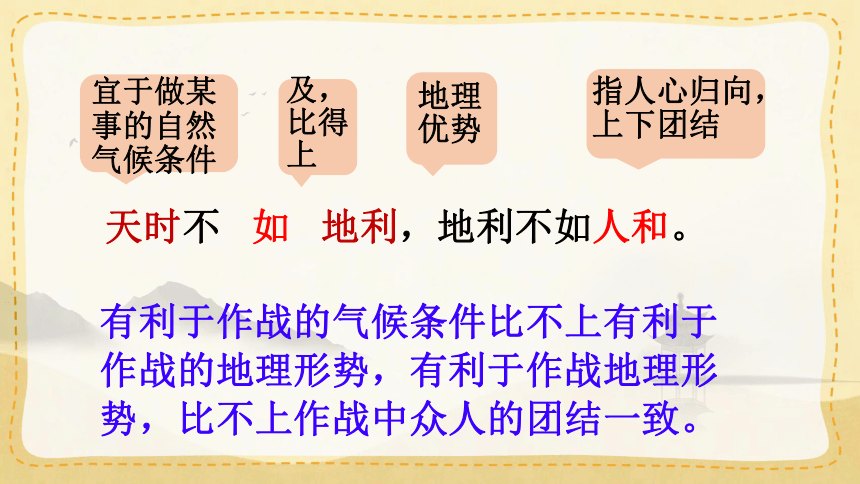 宜于做某事的自然气候条件

及，比得上

地理优势

指人心归向，上下团结

天时不 如 地利，地利不如人和。

有利于作战的气候条件比不上有利于作战的地理形势，有利于作战地理形势，比不上作战中众人的团结一致。